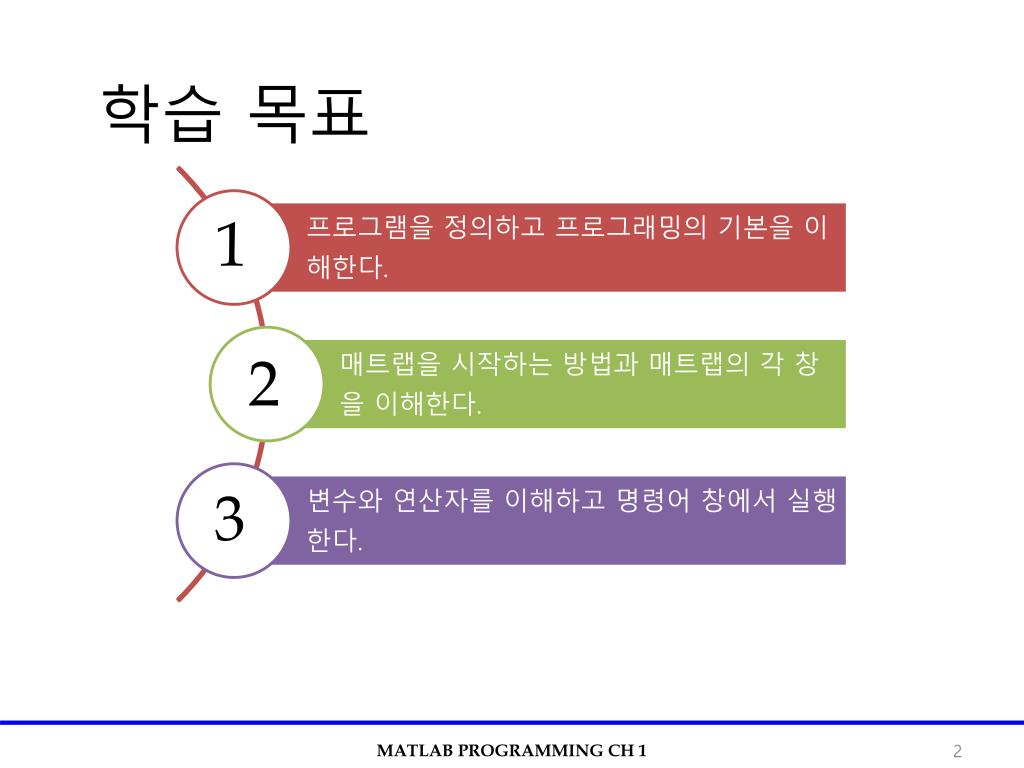 학습 목표

1

프로그램을 정의하고 프로그래밍의 기본을 이해한다.

2

매트랩을 시작하는 방법과 매트랩의 각 창을 이해한다.

3

변수와 연산자를 이해하고 명령어 창에서 실행한다.

MATLAB PROGRAMMING CH 1

2